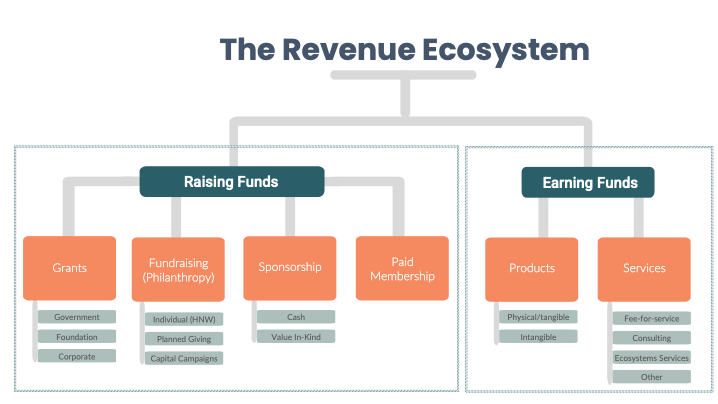 The Revenue Ecosystem

Raising Funds

Grants
Government
Foundation
Corporate

Fundraising (Philanthropy)
Individual (HNW)
Planned Giving
Capital Campaigns

Sponsorship
Cash
Value In-Kind

Paid Membership

Earning Funds

Products
Physical/tangible
Intangible

Services
Fee-for-service
Consulting
Ecosystems Services
Other